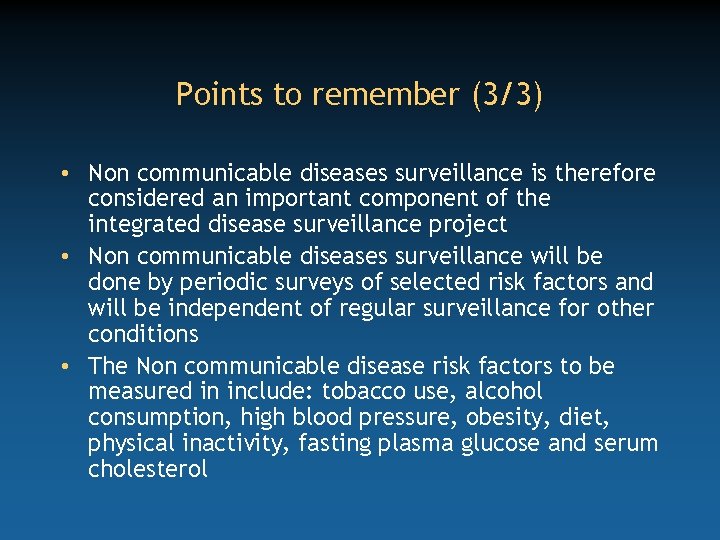 Points to remember (3/3)

• Non communicable diseases surveillance is therefore considered an important component of the integrated disease surveillance project

• Non communicable diseases surveillance will be done by periodic surveys of selected risk factors and will be independent of regular surveillance for other conditions

• The Non communicable disease risk factors to be measured in include: tobacco use, alcohol consumption, high blood pressure, obesity, diet, physical inactivity, fasting plasma glucose and serum cholesterol